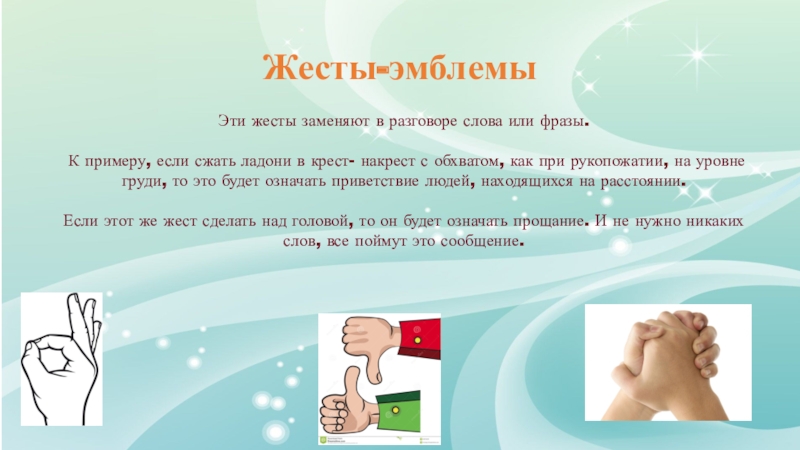 Жесты-эмблемы

Эти жесты заменяют в разговоре слова или фразы.

К примеру, если сжать ладони в крест- накрест с обхватом, как при рукопожатии, на уровне груди, то это будет означать приветствие людей, находящихся на расстоянии.

Если этот же жест сделать над головой, то он будет означать прощание. И не нужно никаких слов, все поймут это сообщение.